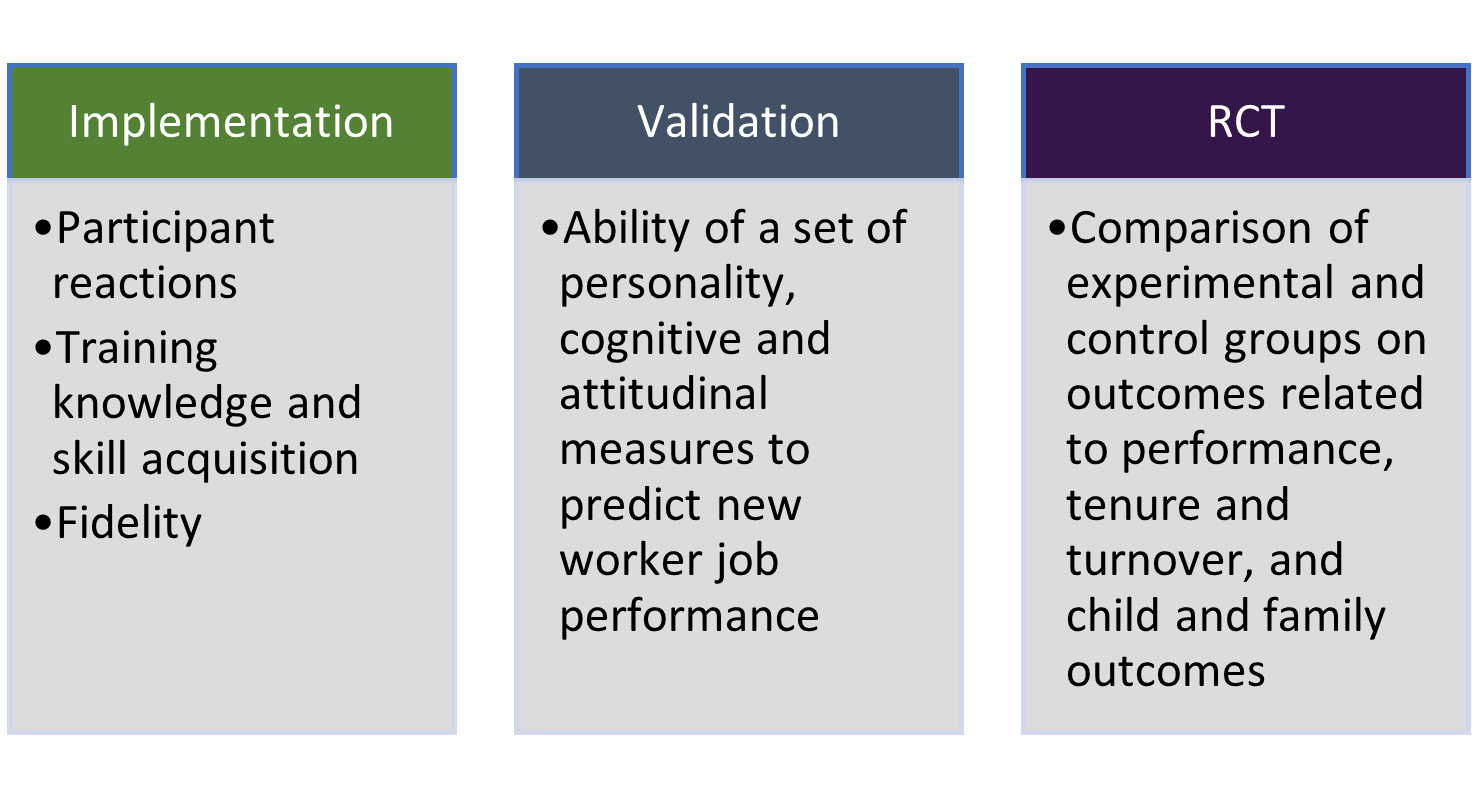 Implementation

•Participant reactions
•Training knowledge and skill acquisition
•Fidelity

Validation

•Ability of a set of personality, cognitive and attitudinal measures to predict new worker job performance

RCT

•Comparison of experimental and control groups on outcomes related to performance, tenure and turnover, and child and family outcomes